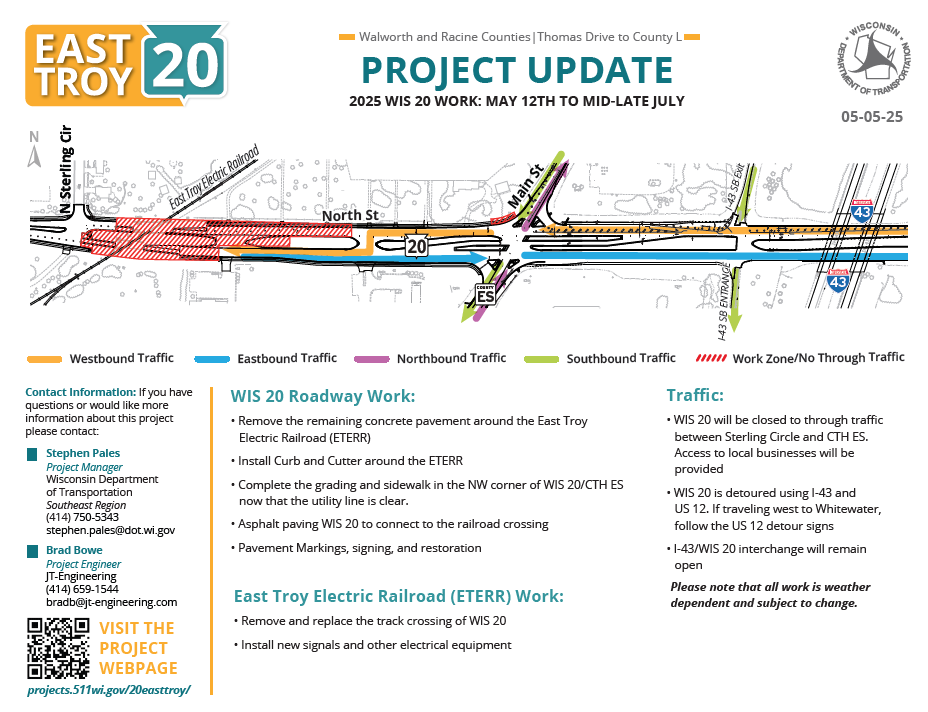 EAST TROY 20

Walworth and Racine Counties | Thomas Drive to County L

PROJECT UPDATE

2025 WIS 20 WORK: MAY 12TH TO MID-LATE JULY

WISCONSIN DEPARTMENT OF TRANSPORTATION

05-05-25

N

N Sterling Cir

East Troy Electric Railroad

North St

Main St

20

COUNTY ES

I-43 SB Exit

I-43 SB ENTRANCE

43

43

Westbound Traffic

Eastbound Traffic

Northbound Traffic

Southbound Traffic

Work Zone/No Through Traffic

Contact Information: If you have questions or would like more information about this project please contact:

Stephen Pales
Project Manager
Wisconsin Department of Transportation
Southeast Region
(414) 750-5343
stephen.pales@dot.wi.gov

Brad Bowe
Project Engineer
JT-Engineering
(414) 659-1544
bradb@jt-engineering.com

VISIT THE PROJECT WEBPAGE

projects.511wi.gov/20easttroy/

WIS 20 Roadway Work:

• Remove the remaining concrete pavement around the East Troy Electric Railroad (ETERR)

• Install Curb and Cutter around the ETERR

• Complete the grading and sidewalk in the NW corner of WIS 20/CTH ES now that the utility line is clear.

• Asphalt paving WIS 20 to connect to the railroad crossing

• Pavement Markings, signing, and restoration

East Troy Electric Railroad (ETERR) Work:

• Remove and replace the track crossing of WIS 20

• Install new signals and other electrical equipment

Traffic:

• WIS 20 will be closed to through traffic between Sterling Circle and CTH ES. Access to local businesses will be provided

• WIS 20 is detoured using I-43 and US 12. If traveling west to Whitewater, follow the US 12 detour signs

• I-43/WIS 20 interchange will remain open

Please note that all work is weather dependent and subject to change.